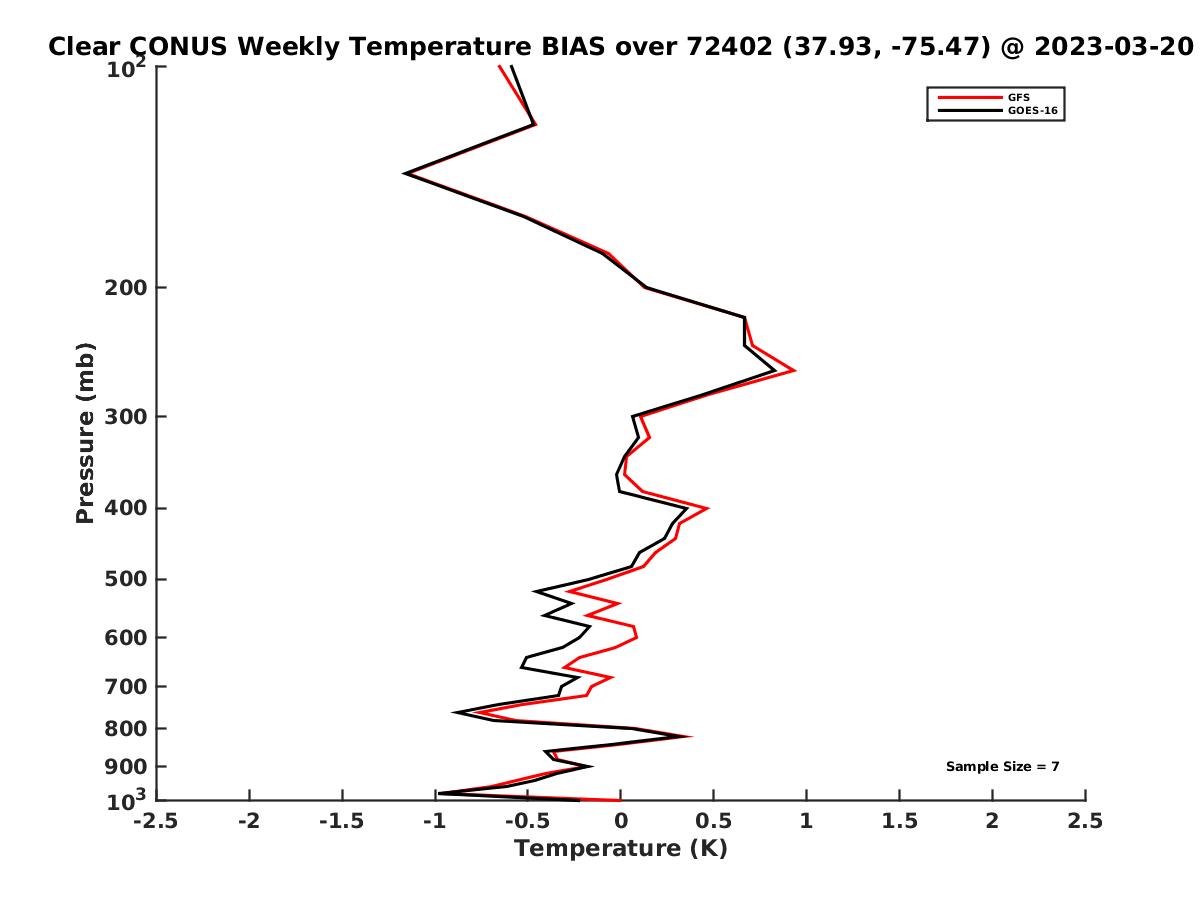 Clear CONUS Weekly Temperature BIAS over 72402 (37.93, -75.47) @ 2023-03-20

GFS
GOES-16

Pressure (mb)

$10^2$
200
300
400
500
600
700
800
900
$10^3$

Sample Size = 7

-2.5
-2
-1.5
-1
-0.5
0
0.5
1
1.5
2
2.5

Temperature (K)